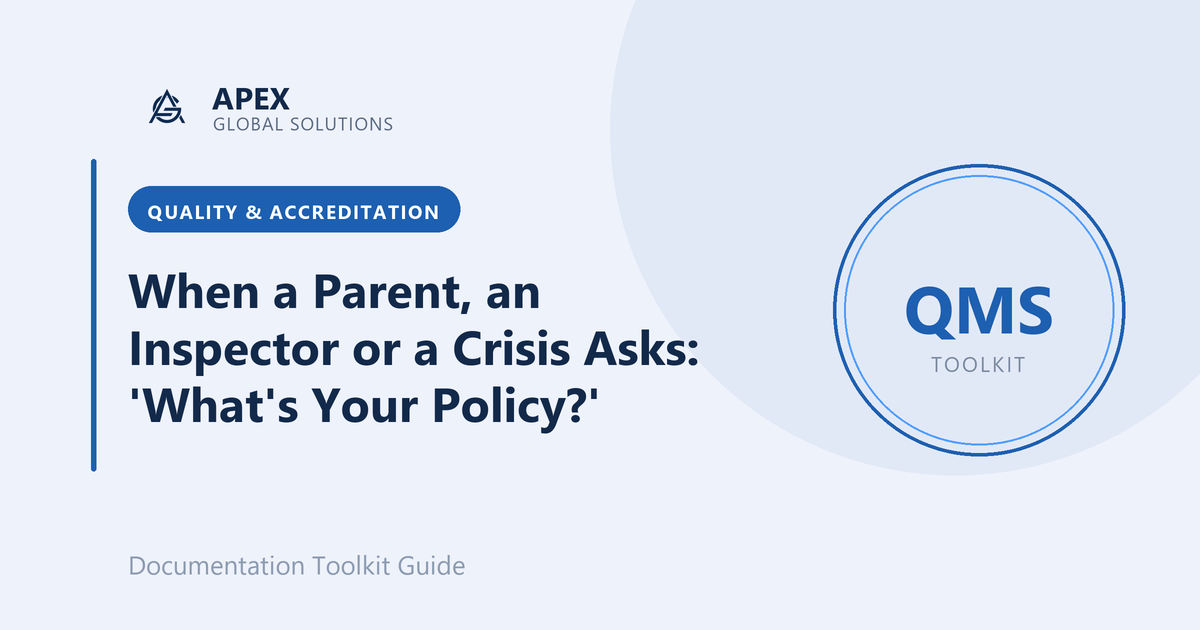 APEX
GLOBAL SOLUTIONS

QUALITY & ACCREDITATION

When a Parent, an Inspector or a Crisis Asks: 'What's Your Policy?'

QMS
TOOLKIT

Documentation Toolkit Guide